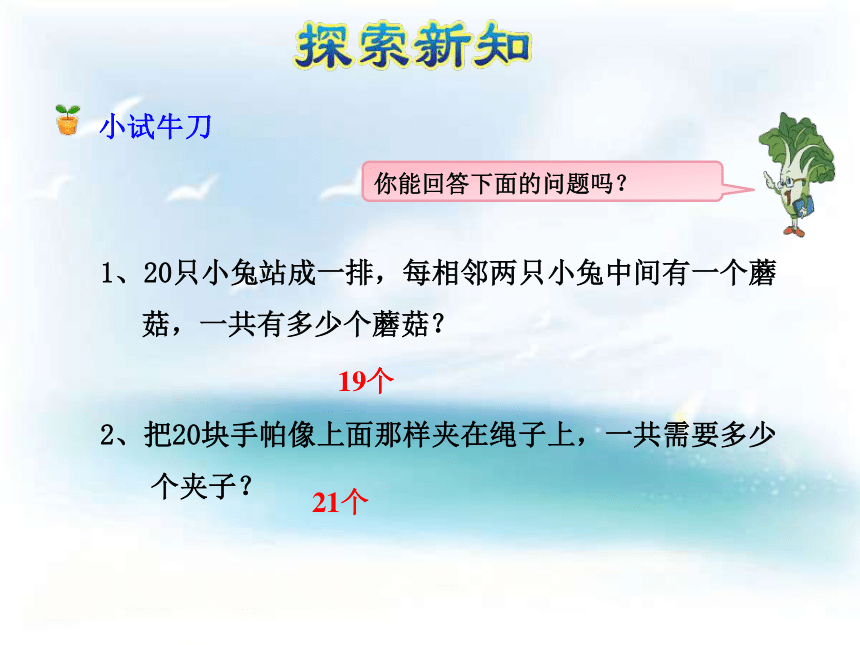 探索新知

小试牛刀

你能回答下面的问题吗？

1、20只小兔站成一排，每相邻两只小兔中间有一个蘑菇，一共有多少个蘑菇？

19个

2、把20块手帕像上面那样夹在绳子上，一共需要多少个夹子？

21个